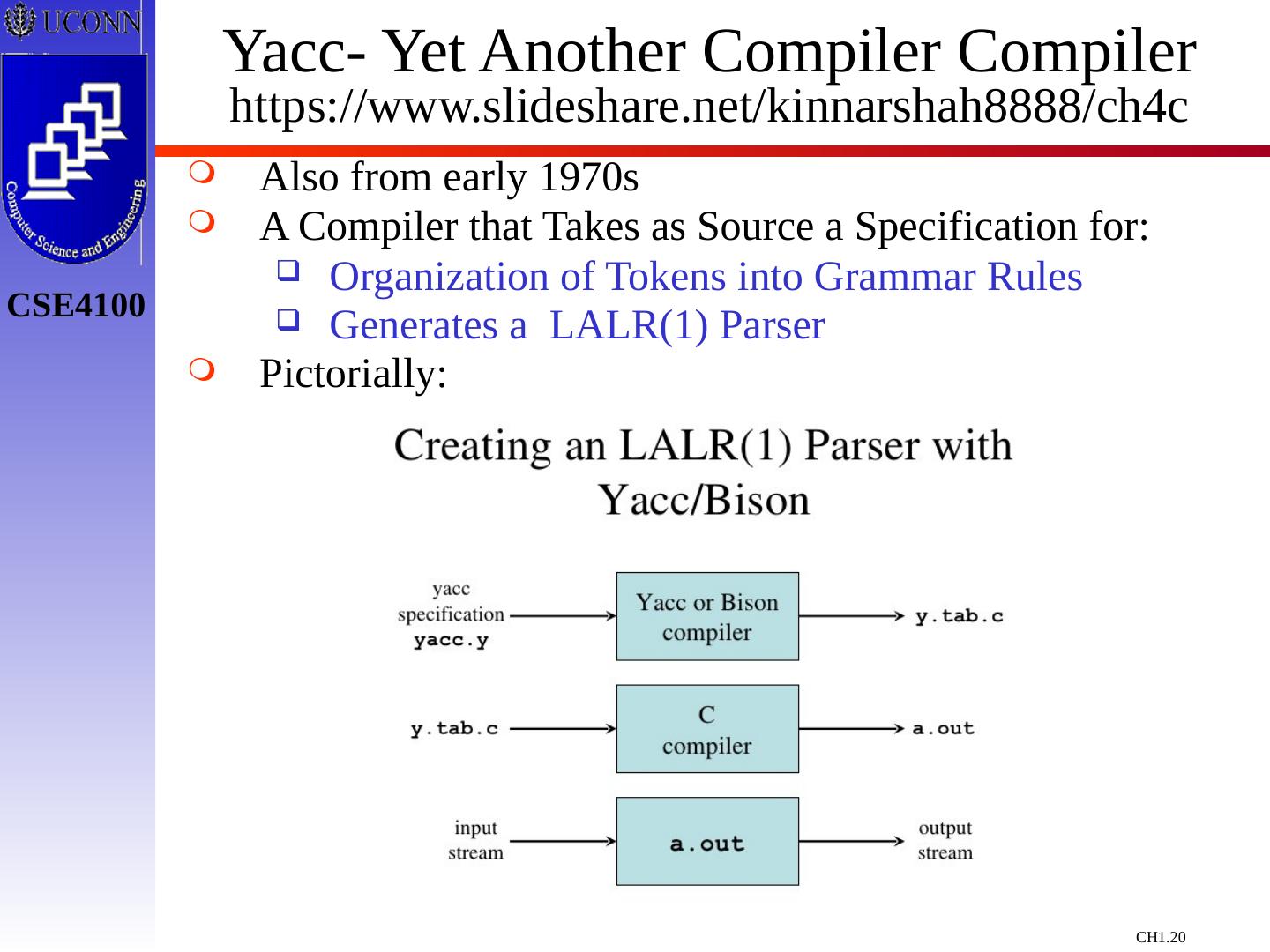 UCONN

Computer Science and Engineering

CSE4100

Yacc- Yet Another Compiler Compiler
https://www.slideshare.net/kinnarshah8888/ch4c

Also from early 1970s

A Compiler that Takes as Source a Specification for:

Organization of Tokens into Grammar Rules

Generates a LALR(1) Parser

Pictorially:

Creating an LALR(1) Parser with Yacc/Bison

yacc specification yacc.y

Yacc or Bison compiler

y.tab.c

y.tab.c

C compiler

a.out

input stream

a.out

output stream

CH1.20